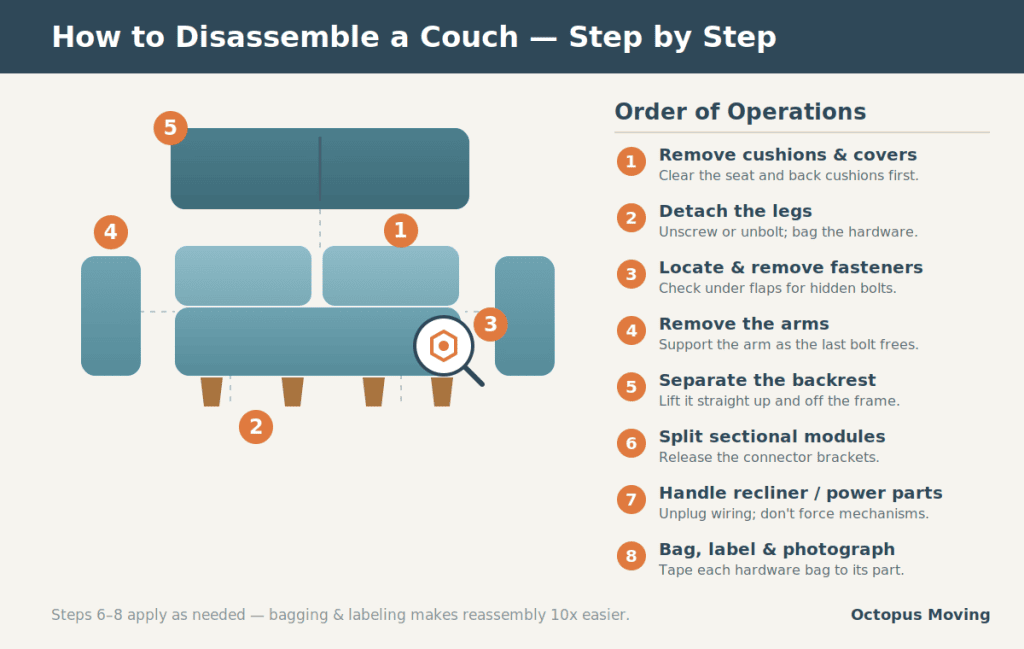 How to Disassemble a Couch — Step by Step

5

4

1

3

2

Order of Operations

1 Remove cushions & covers
Clear the seat and back cushions first.

2 Detach the legs
Unscrew or unbolt; bag the hardware.

3 Locate & remove fasteners
Check under flaps for hidden bolts.

4 Remove the arms
Support the arm as the last bolt frees.

5 Separate the backrest
Lift it straight up and off the frame.

6 Split sectional modules
Release the connector brackets.

7 Handle recliner / power parts
Unplug wiring; don't force mechanisms.

8 Bag, label & photograph
Tape each hardware bag to its part.

Steps 6–8 apply as needed — bagging & labeling makes reassembly 10x easier.

Octopus Moving